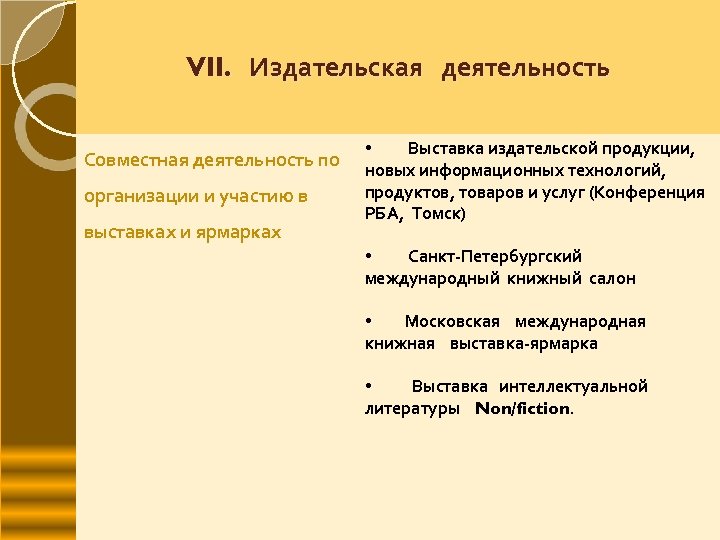 VII. Издательская деятельность

Совместная деятельность по организации и участию в выставках и ярмарках

• Выставка издательской продукции, новых информационных технологий, продуктов, товаров и услуг (Конференция РБА, Томск)

• Санкт-Петербургский международный книжный салон

• Московская международная книжная выставка-ярмарка

• Выставка интеллектуальной литературы Non/fiction.